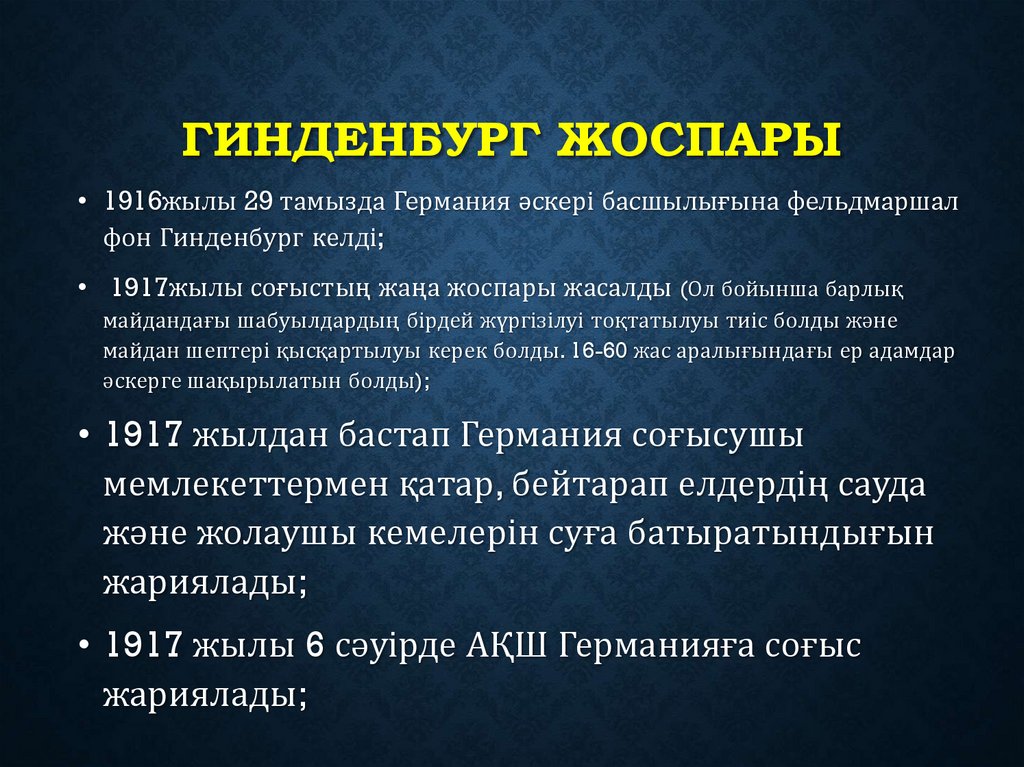 ГИНДЕНБУРГ ЖОСПАРЫ

• 1916жылы 29 тамызда Германия әскері басшылығына фельдмаршал фон Гинденбург келді;

• 1917жылы соғыстың жаңа жоспары жасалды (Ол бойынша барлық майдандағы шабуылдардың бірдей жүргізілуі тоқтатылуы тиіс болды және майдан шептері қысқартылуы керек болды. 16-60 жас аралығындағы ер адамдар әскерге шақырылатын болды);

• 1917 жылдан бастап Германия соғысушы мемлекеттермен қатар, бейтарап елдердің сауда және жолаушы кемелерін суға батыратындығын жариялады;

• 1917 жылы 6 сәуірде АҚШ Германияға соғыс жариялады;